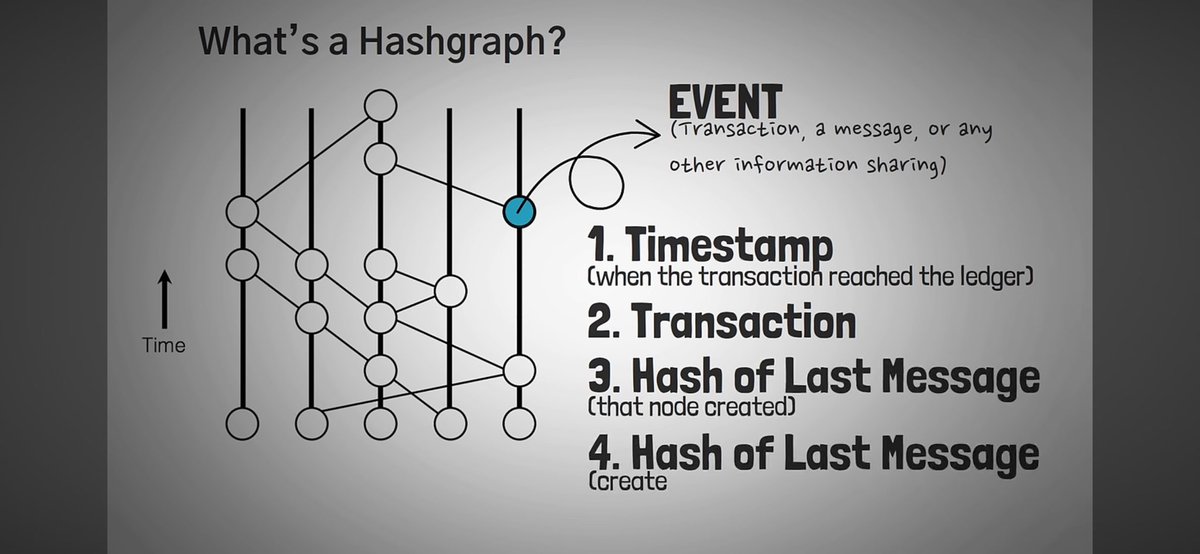 What's a Hashgraph?

Time

EVENT
(Transaction, a message, or any other information sharing)

1. Timestamp
(when the transaction reached the ledger)

2. Transaction

3. Hash of Last Message
(that node created)

4. Hash of Last Message
(create